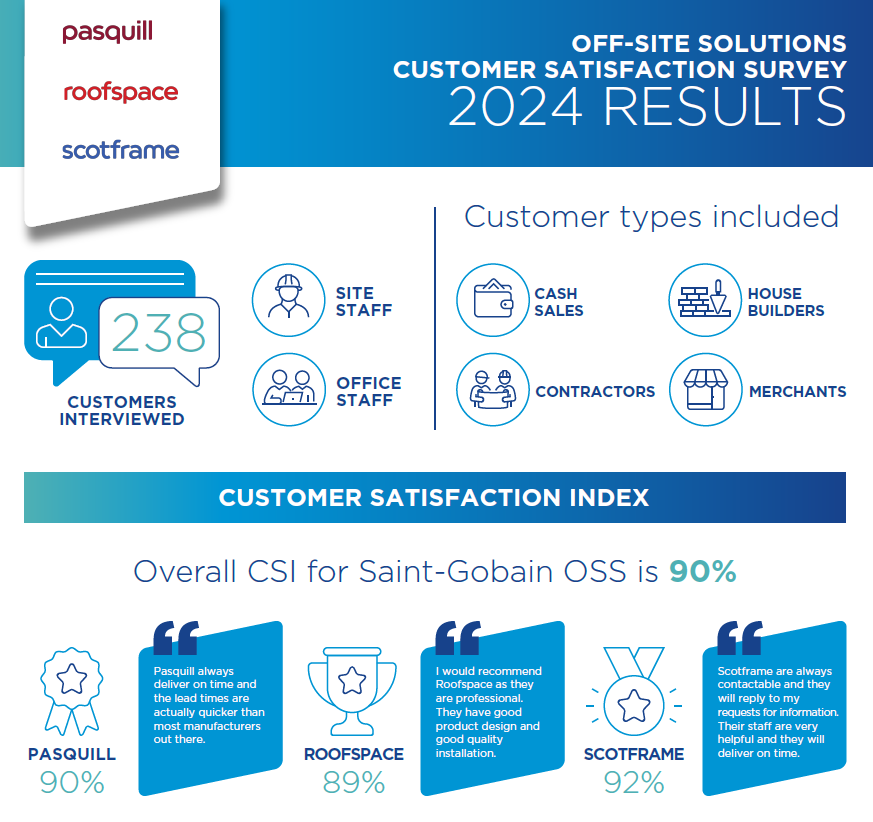 pasquill
roofspace
scotframe

OFF-SITE SOLUTIONS
CUSTOMER SATISFACTION SURVEY
2024 RESULTS

238
CUSTOMERS INTERVIEWED

SITE STAFF
OFFICE STAFF

Customer types included

CASH SALES
HOUSE BUILDERS
CONTRACTORS
MERCHANTS

CUSTOMER SATISFACTION INDEX

Overall CSI for Saint-Gobain OSS is 90%

PASQUILL
90%

Pasquill always deliver on time and the lead times are actually quicker than most manufacturers out there.

ROOFSPACE
89%

I would recommend Roofspace as they are professional. They have good product design and good quality installation.

SCOTFRAME
92%

Scotframe are always contactable and they will reply to my requests for information. Their staff are very helpful and they will deliver on time.